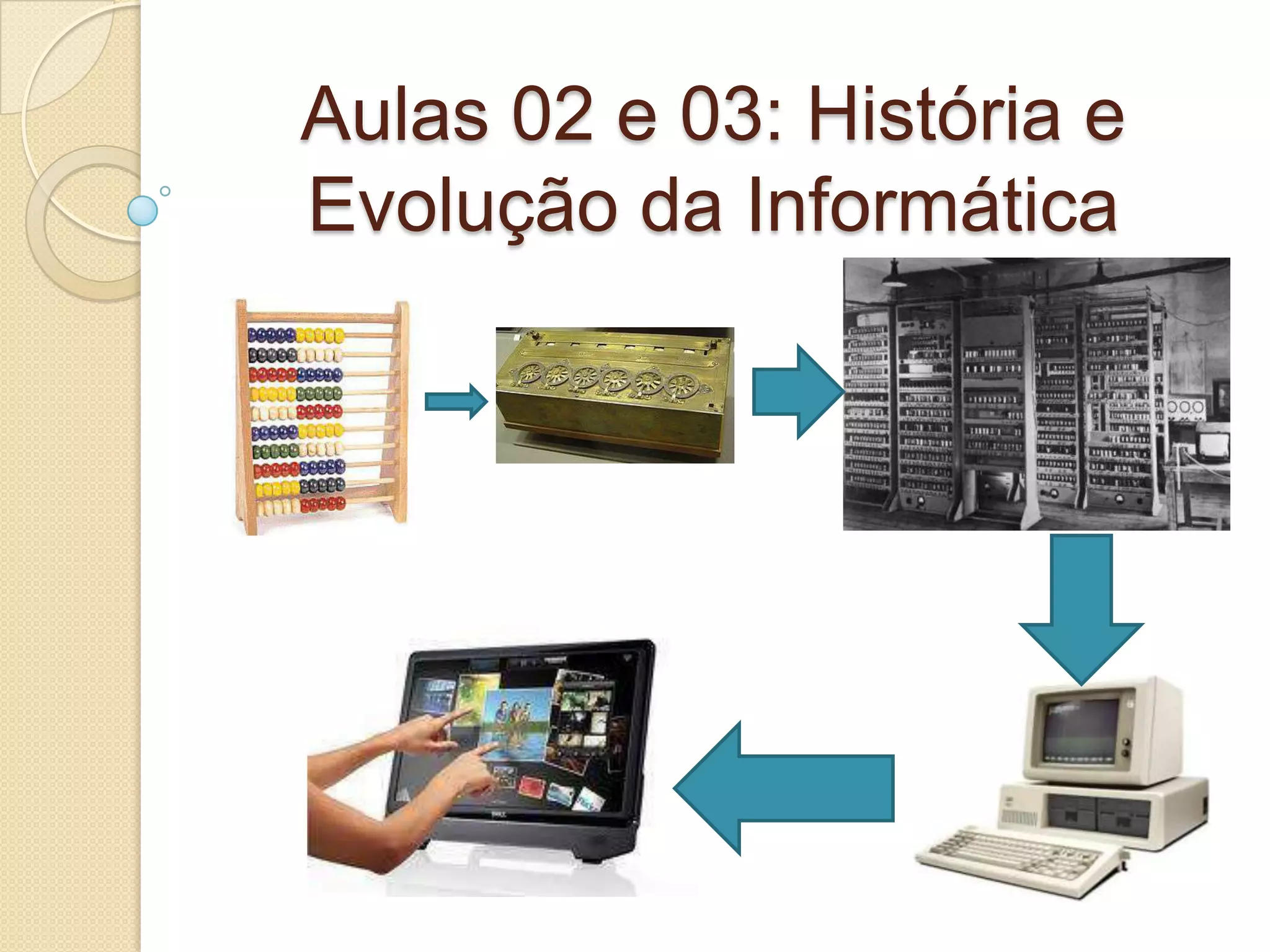 Aulas 02 e 03: História e Evolução da Informática